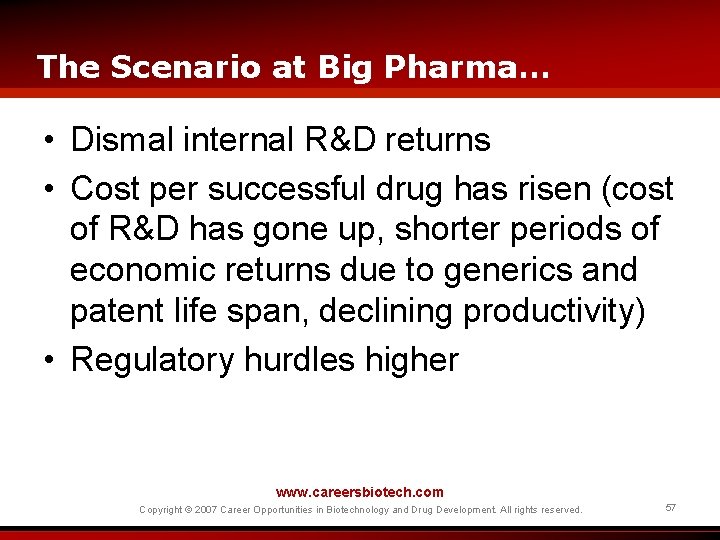 The Scenario at Big Pharma…

• Dismal internal R&D returns

• Cost per successful drug has risen (cost of R&D has gone up, shorter periods of economic returns due to generics and patent life span, declining productivity)

• Regulatory hurdles higher

www.careersbiotech.com

Copyright © 2007 Career Opportunities in Biotechnology and Drug Development. All rights reserved.

57